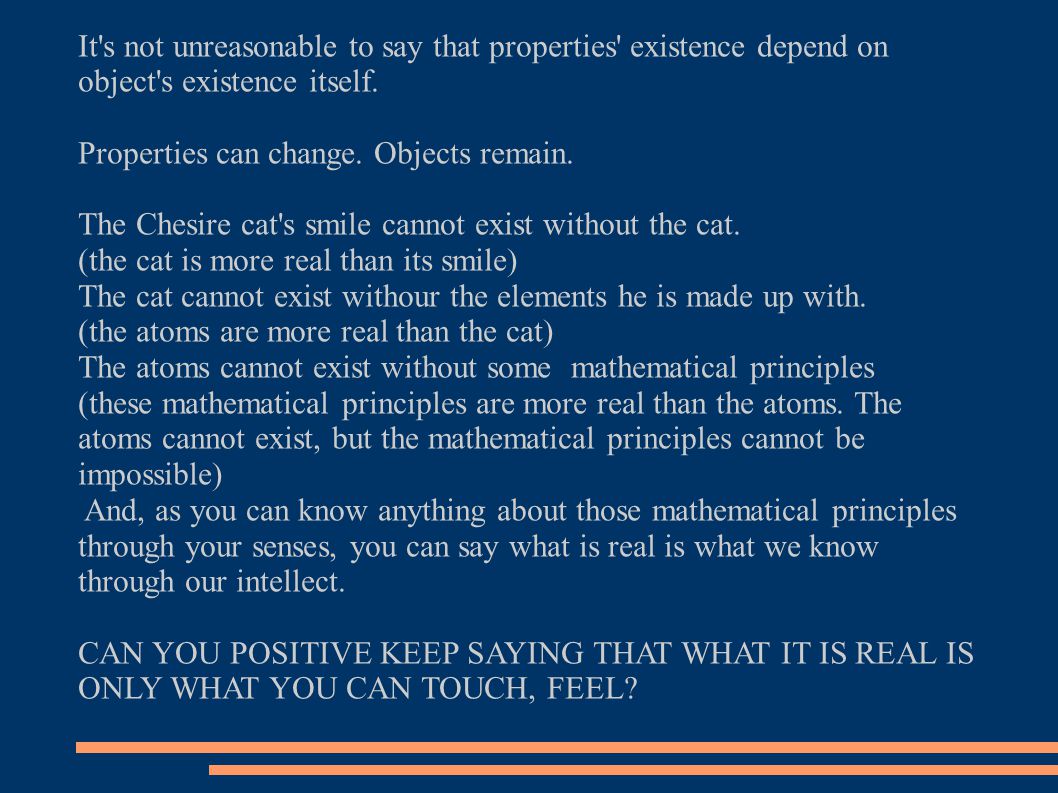 It's not unreasonable to say that properties' existence depend on object's existence itself.

Properties can change. Objects remain.

The Chesire cat's smile cannot exist without the cat.
(the cat is more real than its smile)
The cat cannot exist withour the elements he is made up with.
(the atoms are more real than the cat)
The atoms cannot exist without some mathematical principles
(these mathematical principles are more real than the atoms. The atoms cannot exist, but the mathematical principles cannot be impossible)
And, as you can know anything about those mathematical principles through your senses, you can say what is real is what we know through our intellect.

CAN YOU POSITIVE KEEP SAYING THAT WHAT IT IS REAL IS ONLY WHAT YOU CAN TOUCH, FEEL?